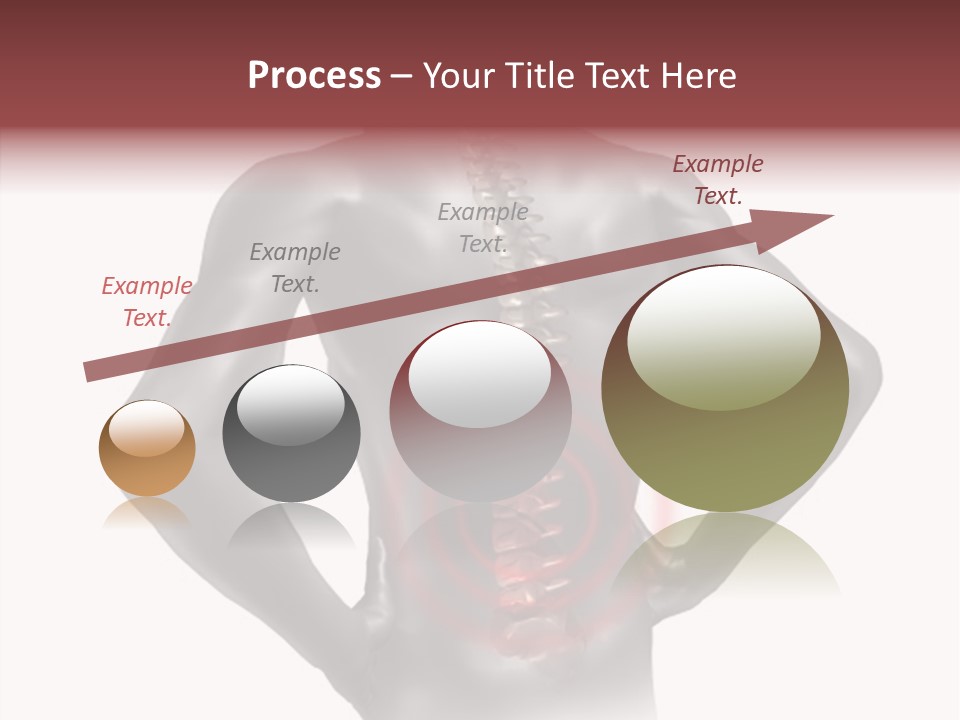 Process – Your Title Text Here

Example Text.

Example Text.

Example Text.

Example Text.